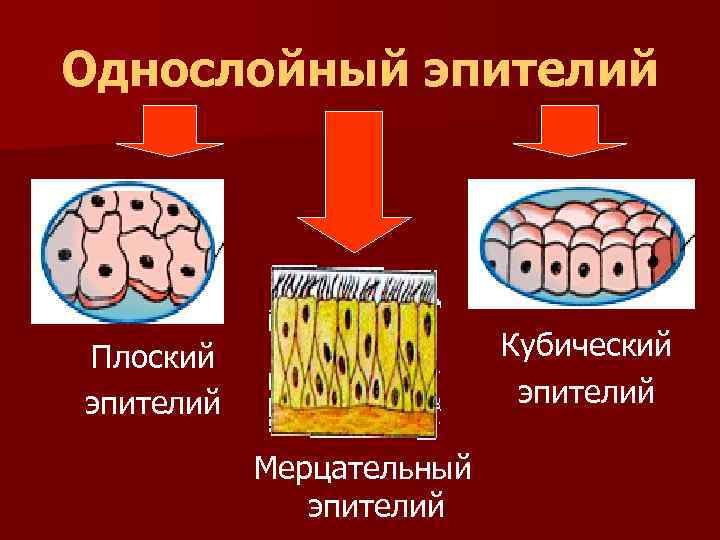 Однослойный эпителий

Плоский эпителий

Мерцательный эпителий

Кубический эпителий